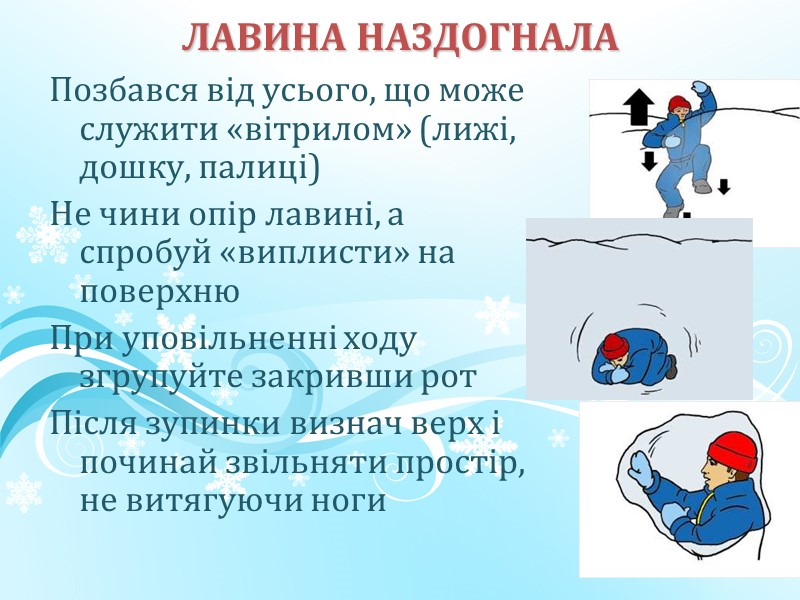 ЛАВИНА НАЗДОГНАЛА

Позбався від усього, що може служити «вітрилом» (лижі, дошку, палиці)

Не чини опір лавині, а спробуй «виплисти» на поверхню

При уповільненні ходу згрупуйте закривши рот

Після зупинки визнач верх і починай звільняти простір, не витягуючи ноги